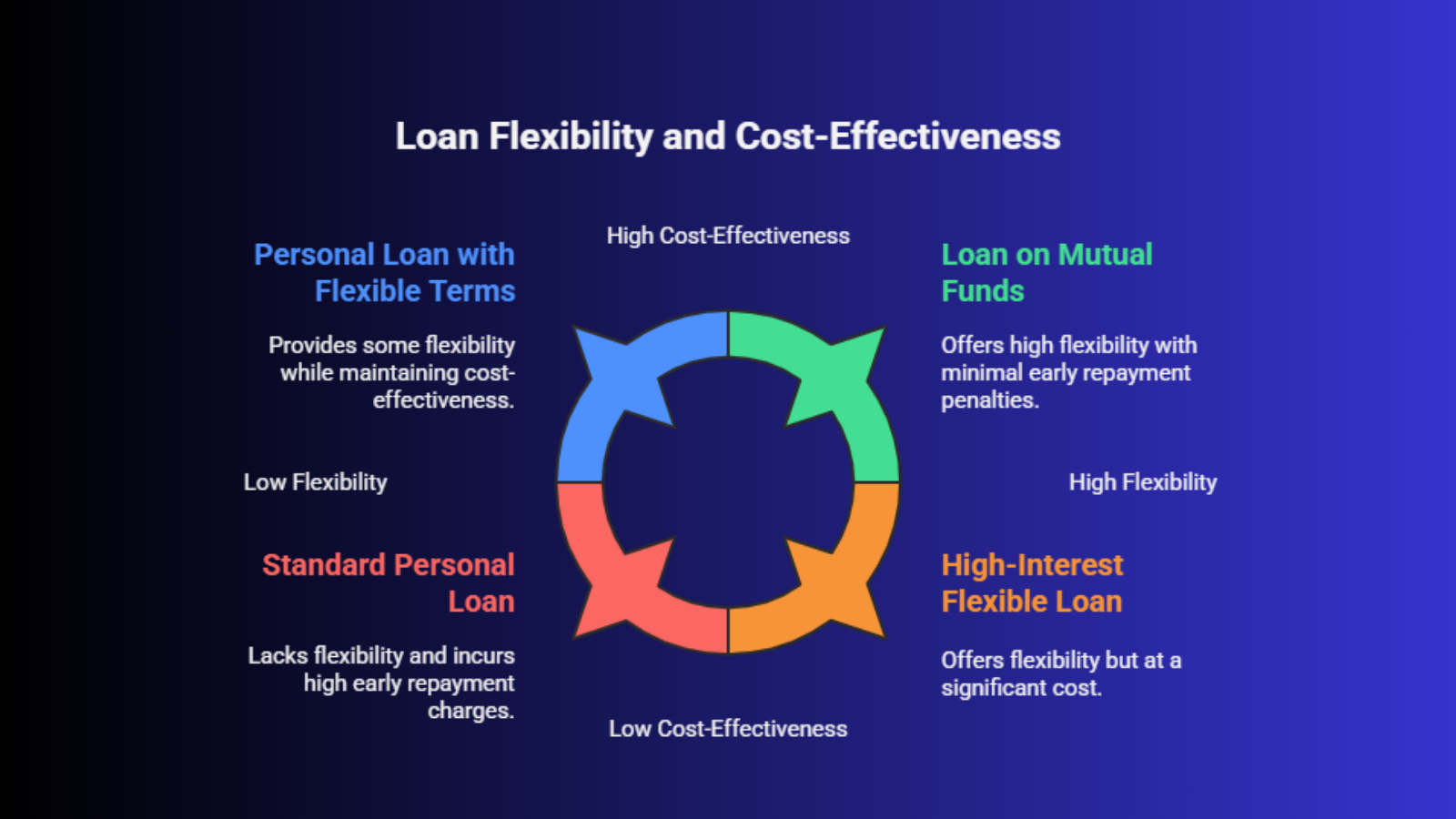 Loan Flexibility and Cost-Effectiveness

High Cost-Effectiveness

Personal Loan with Flexible Terms

Provides some flexibility while maintaining cost-effectiveness.

Loan on Mutual Funds

Offers high flexibility with minimal early repayment penalties.

Low Flexibility

High Flexibility

Standard Personal Loan

Lacks flexibility and incurs high early repayment charges.

High-Interest Flexible Loan

Offers flexibility but at a significant cost.

Low Cost-Effectiveness